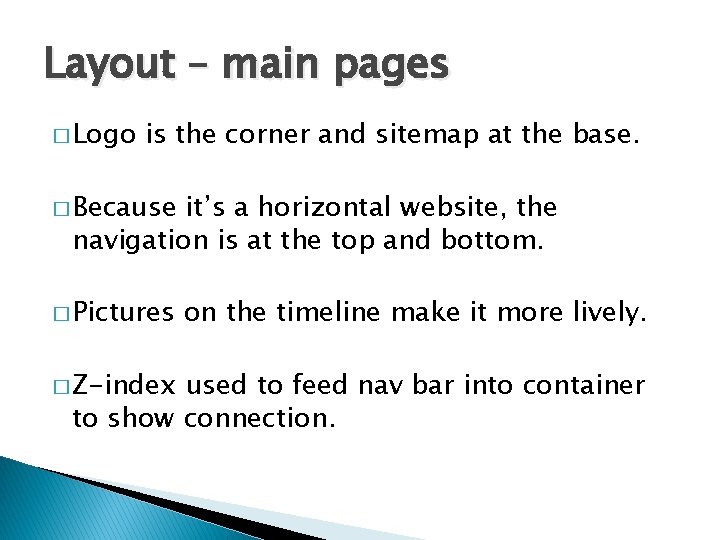 Layout – main pages

□ Logo is the corner and sitemap at the base.

□ Because it's a horizontal website, the navigation is at the top and bottom.

□ Pictures on the timeline make it more lively.

□ Z-index used to feed nav bar into container to show connection.